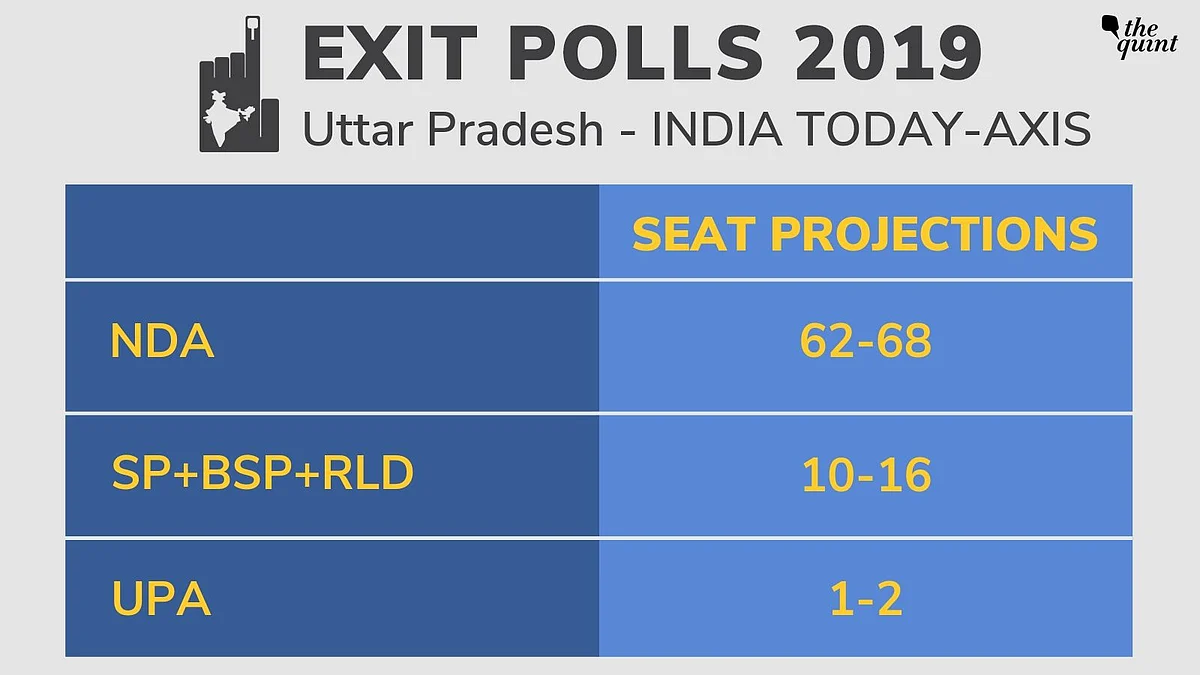 EXIT POLLS 2019
Uttar Pradesh - INDIA TODAY-AXIS

the quint

| | SEAT PROJECTIONS |
|---|---|
| NDA | 62-68 |
| SP+BSP+RLD | 10-16 |
| UPA | 1-2 |